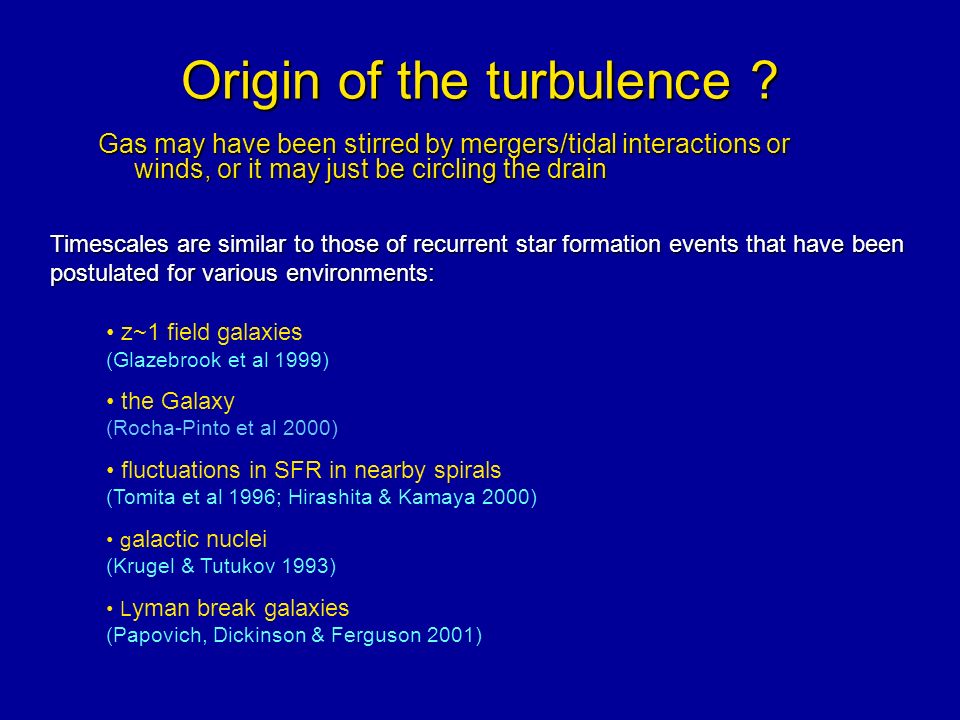 Origin of the turbulence ?

Gas may have been stirred by mergers/tidal interactions or winds, or it may just be circling the drain

Timescales are similar to those of recurrent star formation events that have been postulated for various environments:

• z~1 field galaxies
(Glazebrook et al 1999)

• the Galaxy
(Rocha-Pinto et al 2000)

• fluctuations in SFR in nearby spirals
(Tomita et al 1996; Hirashita & Kamaya 2000)

• galactic nuclei
(Krugel & Tutukov 1993)

• Lyman break galaxies
(Papovich, Dickinson & Ferguson 2001)